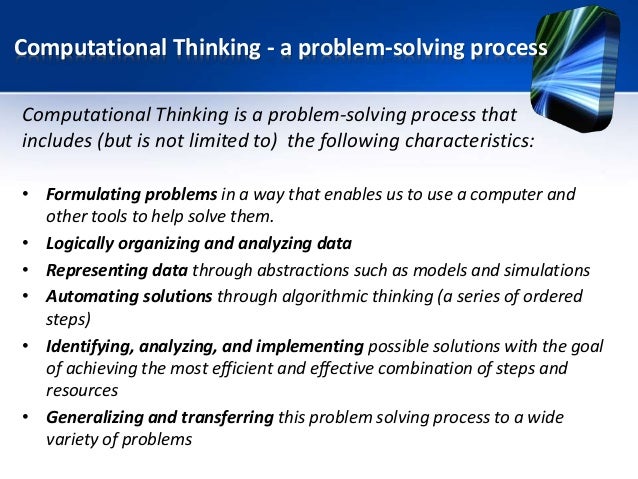 Computational Thinking - a problem-solving process

Computational Thinking is a problem-solving process that includes (but is not limited to) the following characteristics:

• Formulating problems in a way that enables us to use a computer and other tools to help solve them.
• Logically organizing and analyzing data
• Representing data through abstractions such as models and simulations
• Automating solutions through algorithmic thinking (a series of ordered steps)
• Identifying, analyzing, and implementing possible solutions with the goal of achieving the most efficient and effective combination of steps and resources
• Generalizing and transferring this problem solving process to a wide variety of problems